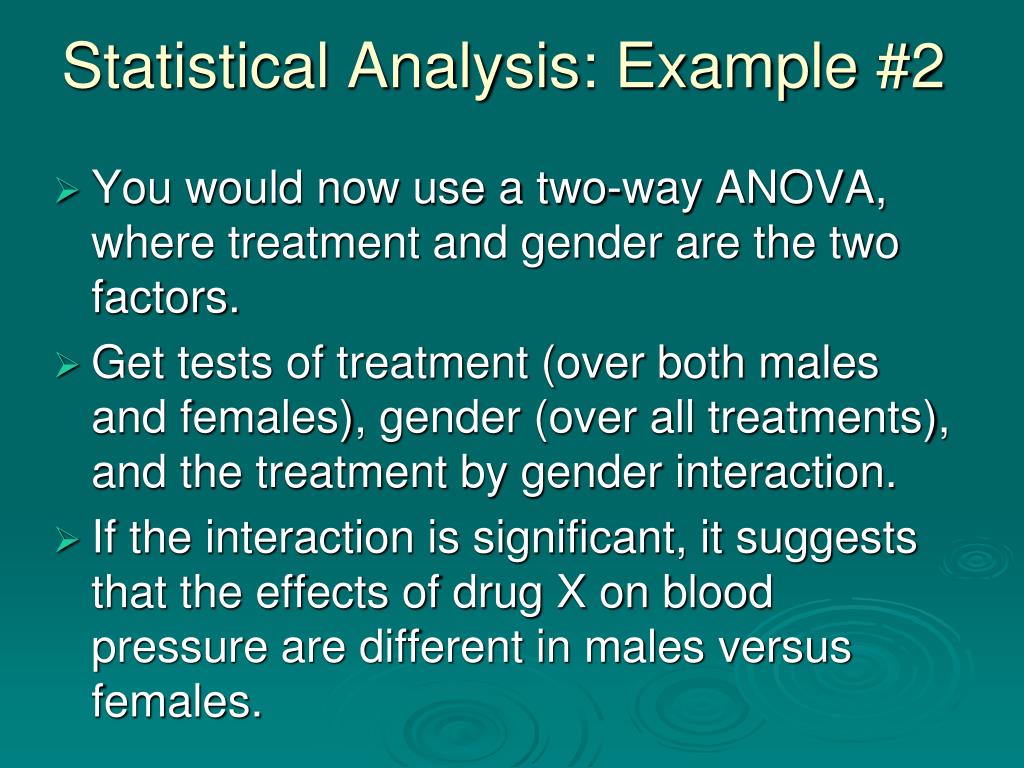 Statistical Analysis: Example #2

➢ You would now use a two-way ANOVA, where treatment and gender are the two factors.

➢ Get tests of treatment (over both males and females), gender (over all treatments), and the treatment by gender interaction.

➢ If the interaction is significant, it suggests that the effects of drug X on blood pressure are different in males versus females.